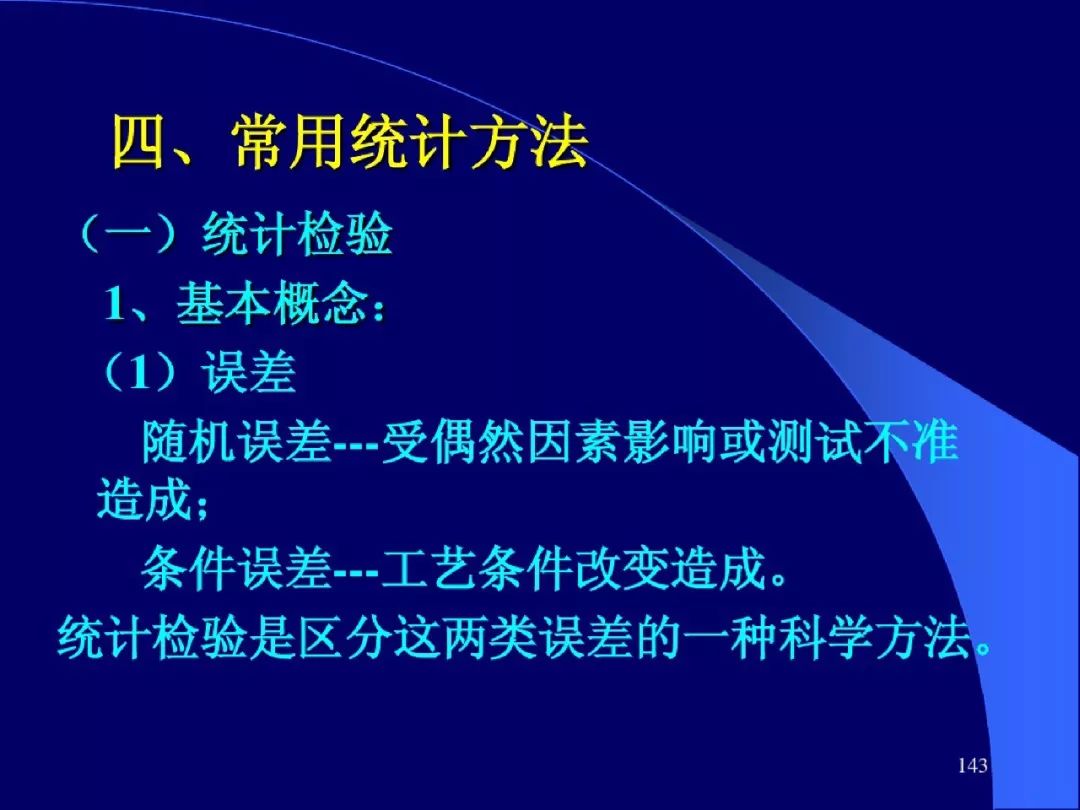 四、常用统计方法

（一）统计检验

1、基本概念：

（1）误差

随机误差---受偶然因素影响或测试不准造成；

条件误差---工艺条件改变造成。

统计检验是区分这两类误差的一种科学方法。

143